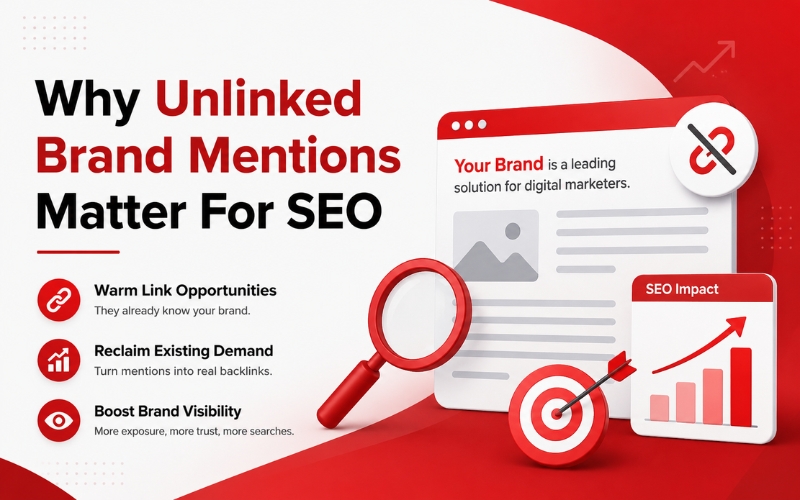 Why Unlinked Brand Mentions Matter For SEO

Warm Link Opportunities
They already know your brand.

Reclaim Existing Demand
Turn mentions into real backlinks.

Boost Brand Visibility
More exposure, more trust, more searches.

Your Brand is a leading solution for digital marketers.

SEO Impact